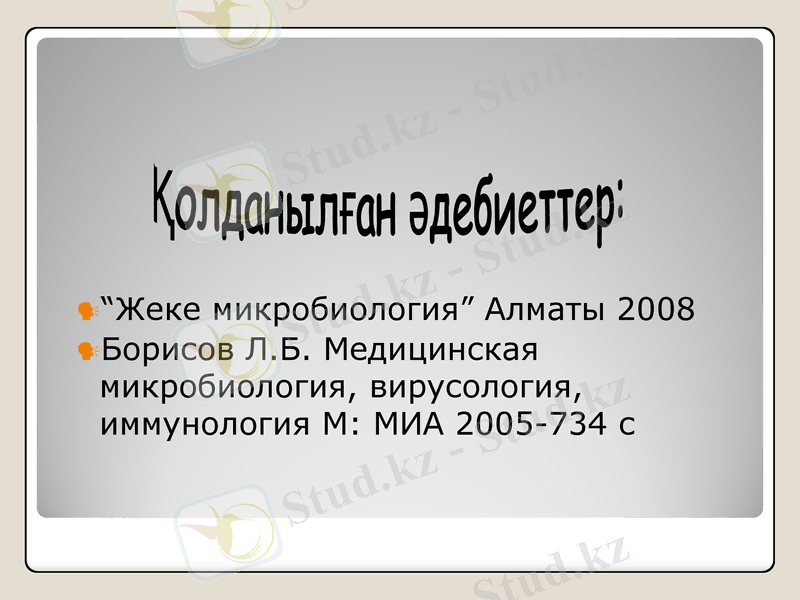 Қолданылған әдебиеттер:

“Жеке микробиология” Алматы 2008

Борисов Л.Б. Медицинская микробиология, вирусология, иммунология М: МИА 2005-734 с

Stud.kz - Stud.kz